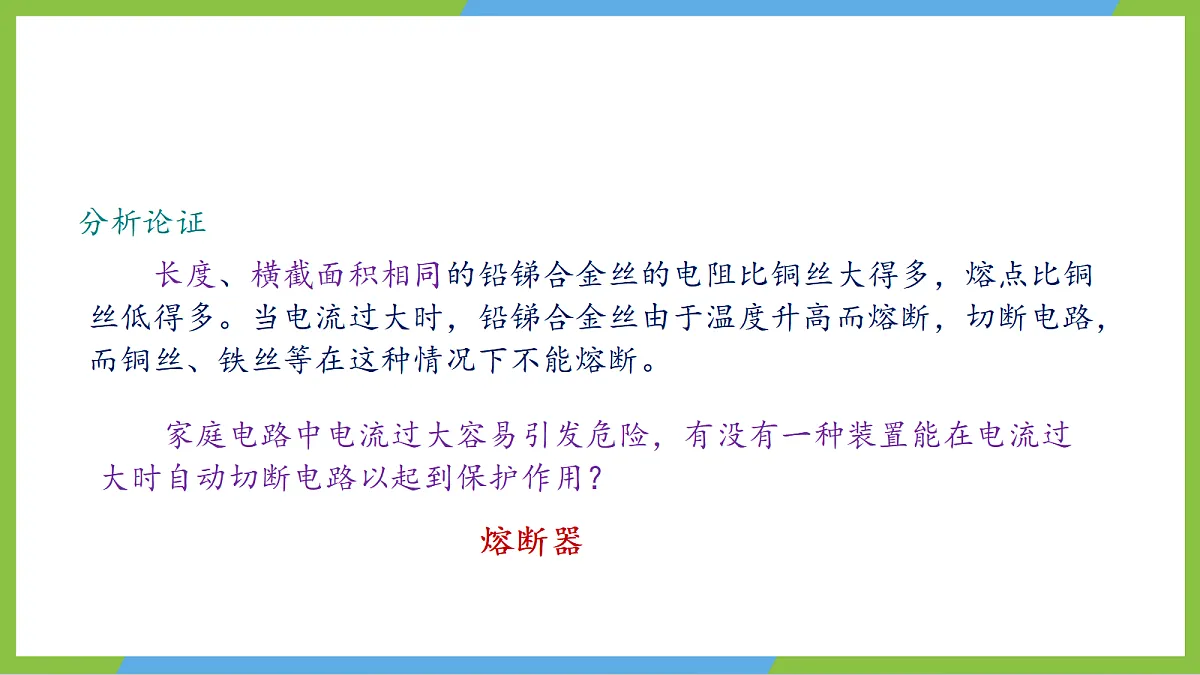 分析论证

长度、横截面积相同的铅锑合金丝的电阻比铜丝大得多，熔点比铜丝低得多。当电流过大时，铅锑合金丝由于温度升高而熔断，切断电路，而铜丝、铁丝等在这种情况下不能熔断。

家庭电路中电流过大容易引发危险，有没有一种装置能在电流过大时自动切断电路以起到保护作用？

熔断器